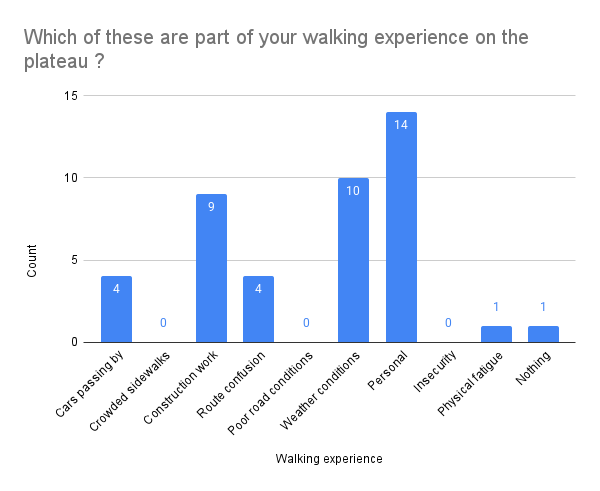 Which of these are part of your walking experience on the plateau ?

Count

15
10
5
0

4
0
9
4
0
10
14
0
1
1

Cars passing by
Crowded sidewalks
Construction work
Route confusion
Poor road conditions
Weather conditions
Personal
Insecurity
Physical fatigue
Nothing

Walking experience